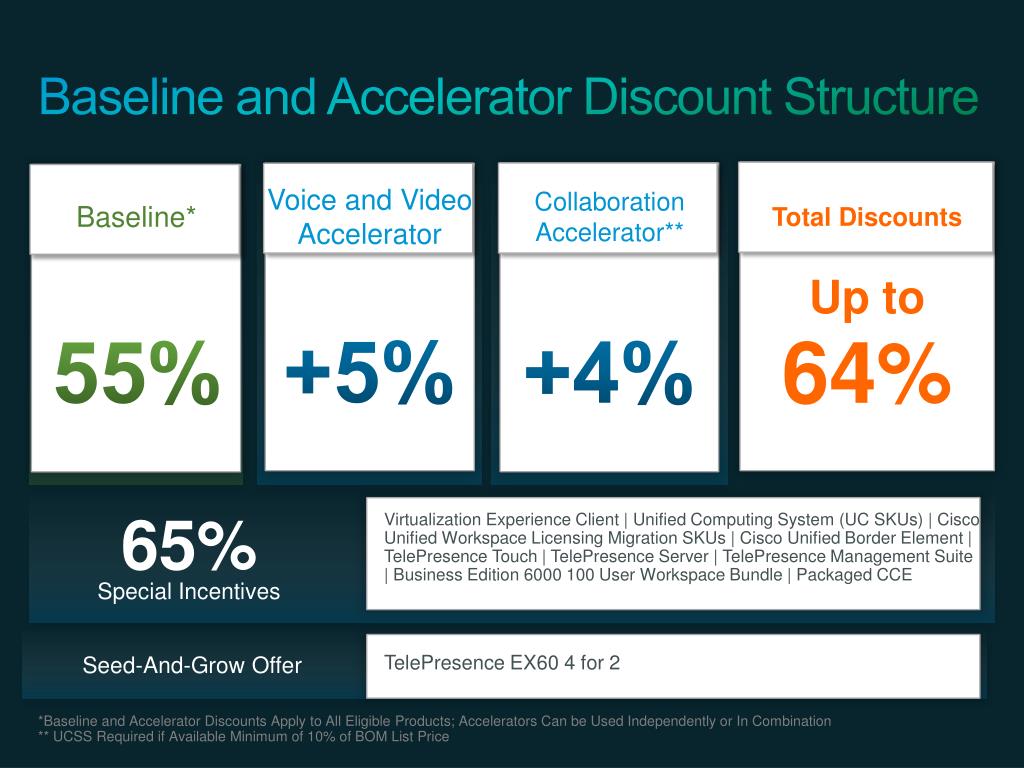 Baseline and Accelerator Discount Structure

Baseline*

55%

Voice and Video Accelerator

+5%

Collaboration Accelerator**

+4%

Total Discounts

Up to 64%

65%
Special Incentives

Virtualization Experience Client | Unified Computing System (UC SKUs) | Cisco Unified Workspace Licensing Migration SKUs | Cisco Unified Border Element | TelePresence Touch | TelePresence Server | TelePresence Management Suite | Business Edition 6000 100 User Workspace Bundle | Packaged CCE

Seed-And-Grow Offer

TelePresence EX60 4 for 2

*Baseline and Accelerator Discounts Apply to All Eligible Products; Accelerators Can be Used Independently or In Combination
** UCSS Required if Available Minimum of 10% of BOM List Price